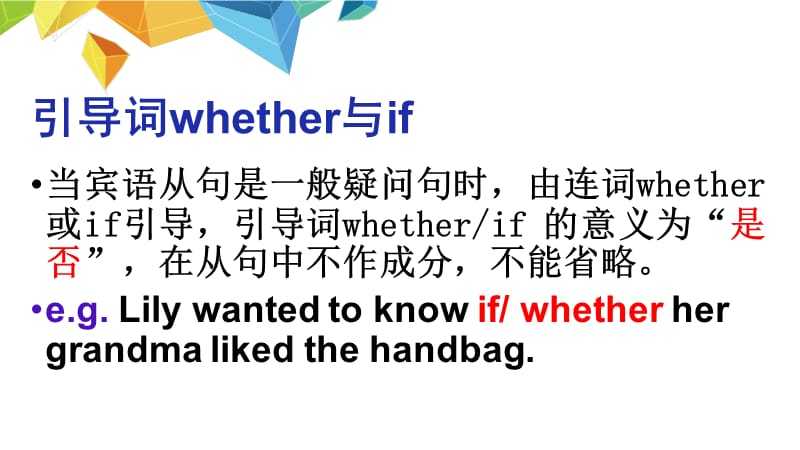 引导词whether与if

•当宾语从句是一般疑问句时，由连词whether或if引导，引导词whether/if 的意义为“是否”，在从句中不作成分，不能省略。

•e.g. Lily wanted to know if/ whether her grandma liked the handbag.